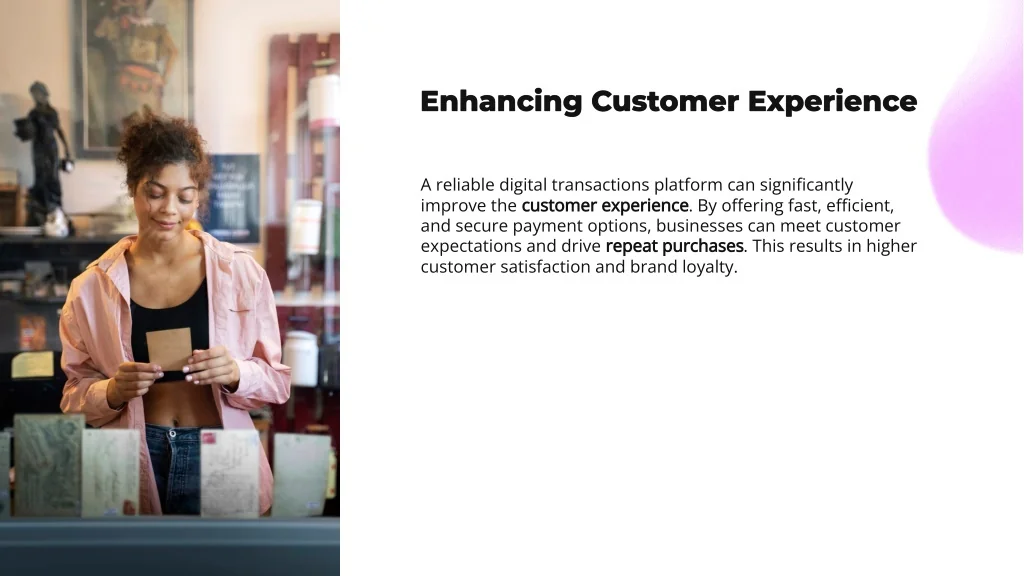 Enhancing Customer Experience

A reliable digital transactions platform can significantly improve the customer experience. By offering fast, efficient, and secure payment options, businesses can meet customer expectations and drive repeat purchases. This results in higher customer satisfaction and brand loyalty.